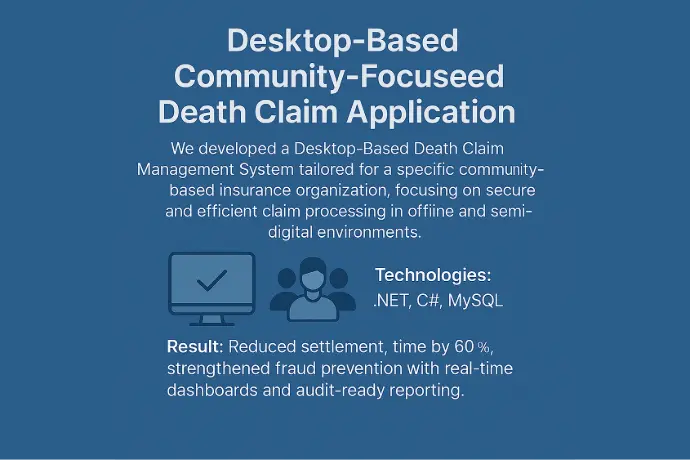 Desktop-Based Community-Focuseed Death Claim Application

We developed a Desktop-Based Death Claim Management System tailored for a specific community-based insurance organization, focusing on secure and efficient claim processing in offiine and semi-digital environments.

Technologies:
.NET, C#, MySQL

Result: Reduced settlement, time by 60 %, strengthened fraud prevention with real-time dashboards and audit-ready reporting.